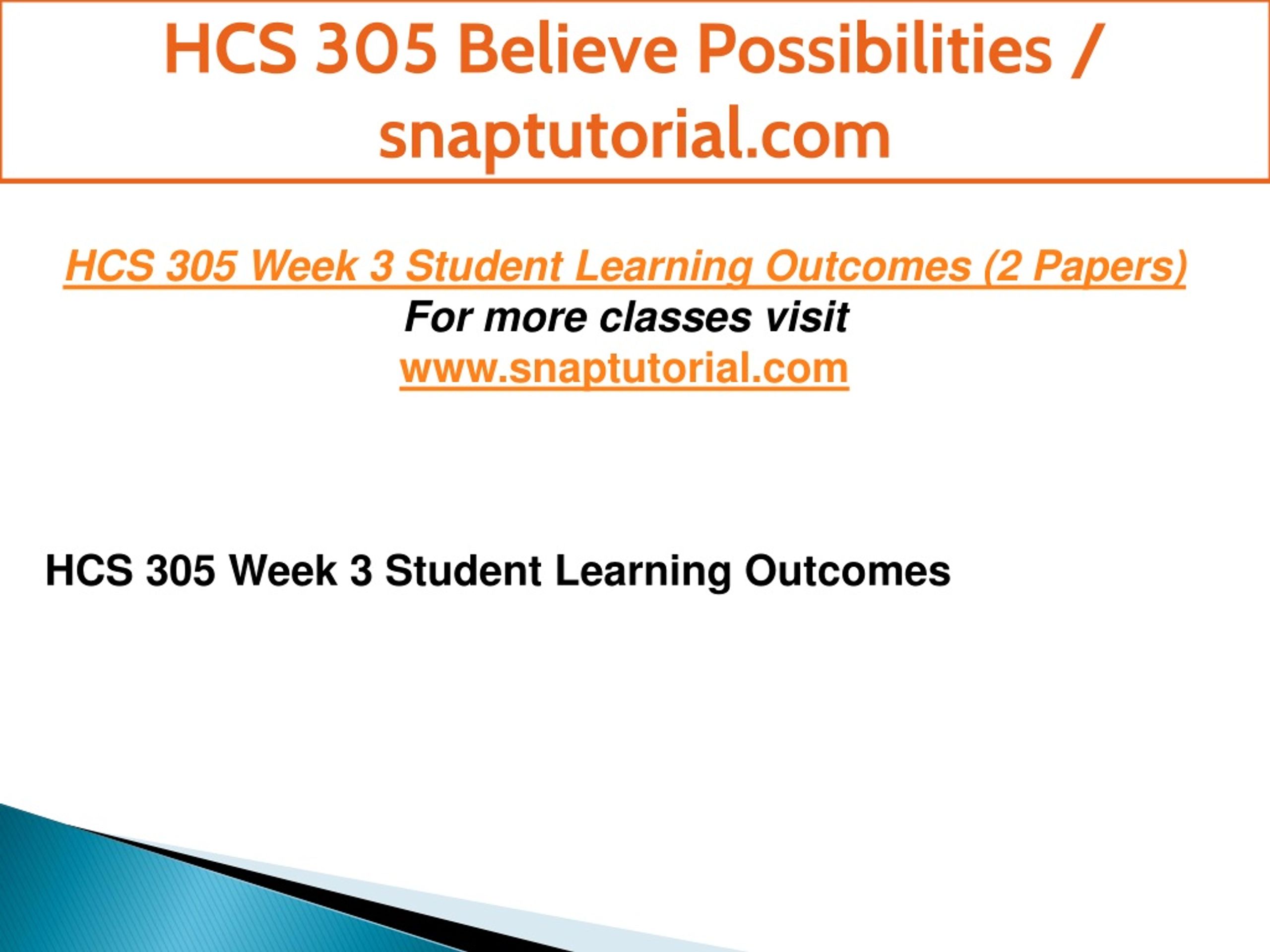 HCS 305 Believe Possibilities / snaptutorial.com

HCS 305 Week 3 Student Learning Outcomes (2 Papers)
For more classes visit
www.snaptutorial.com

HCS 305 Week 3 Student Learning Outcomes